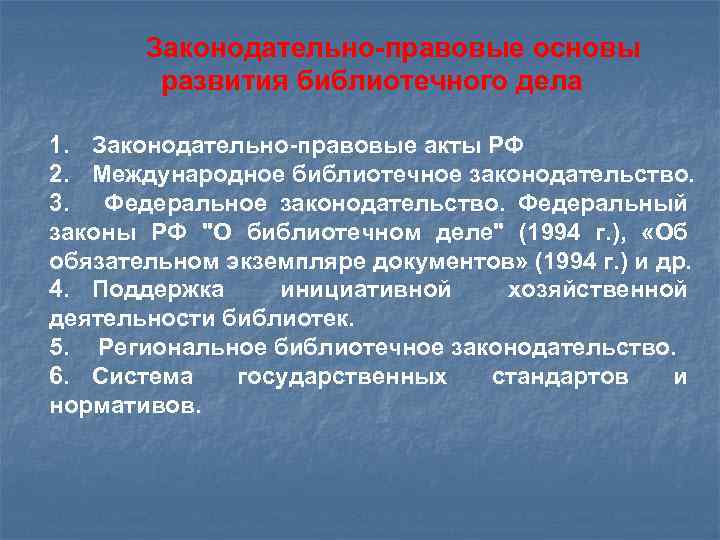 Законодательно-правовые основы развития библиотечного дела

1. Законодательно-правовые акты РФ
2. Международное библиотечное законодательство.
3. Федеральное законодательство. Федеральный законы РФ "О библиотечном деле" (1994 г.), «Об обязательном экземпляре документов» (1994 г.) и др.
4. Поддержка инициативной хозяйственной деятельности библиотек.
5. Региональное библиотечное законодательство.
6. Система государственных стандартов и нормативов.